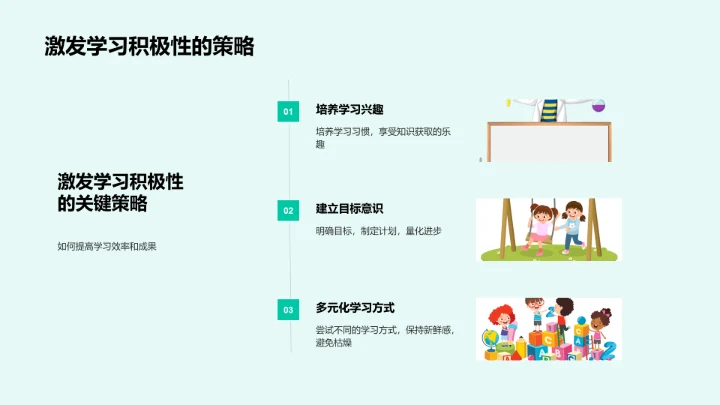 激发学习积极性的策略

激发学习积极性的关键策略

如何提高学习效率和成果

01

培养学习兴趣

培养学习习惯，享受知识获取的乐趣

02

建立目标意识

明确目标，制定计划，量化进步

03

多元化学习方式

尝试不同的学习方式，保持新鲜感，避免枯燥